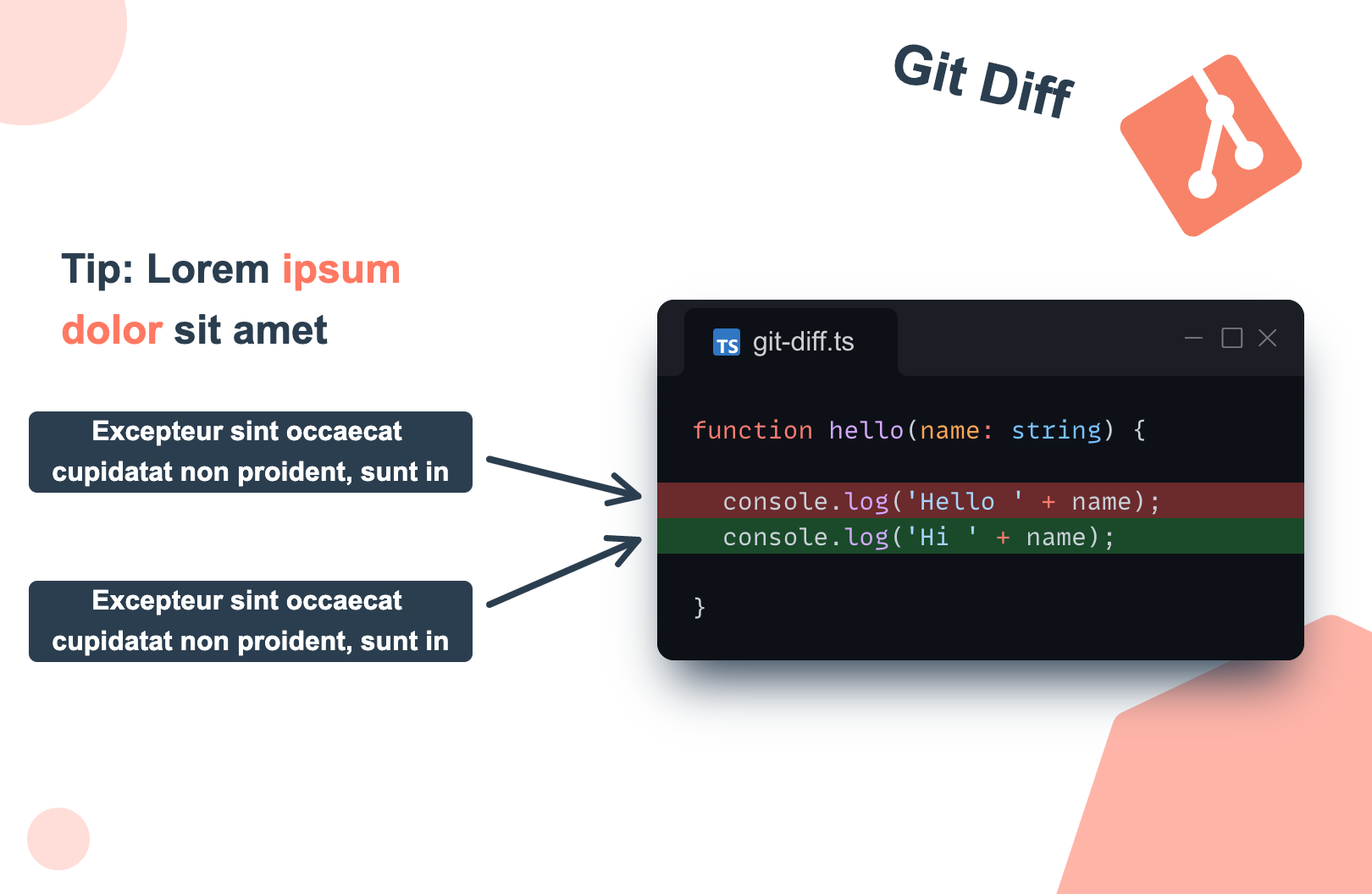 Git Diff

Tip: Lorem ipsum dolor sit amet

Excepteur sint occaecat cupidatat non proident, sunt in

Excepteur sint occaecat cupidatat non proident, sunt in

TS git-diff.ts

function hello(name: string) {
  console.log('Hello ' + name);
  console.log('Hi ' + name);
}